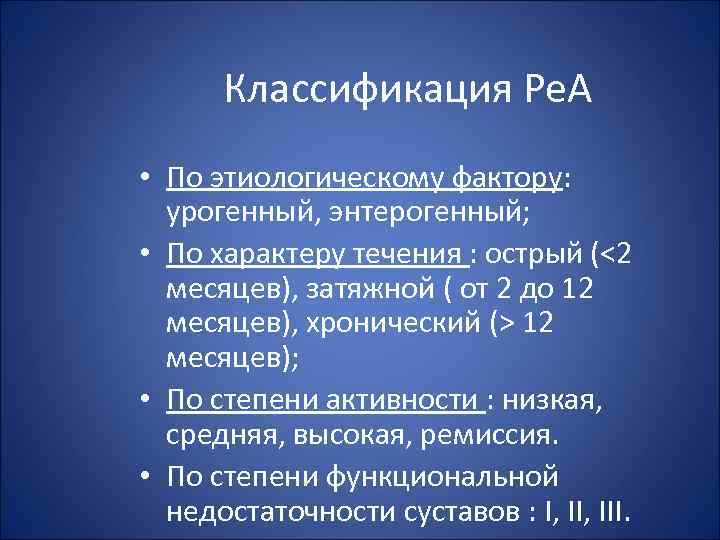 Классификация РеА

• По этиологическому фактору: урогенный, энтерогенный;

• По характеру течения : острый (<2 месяцев), затяжной ( от 2 до 12 месяцев), хронический (> 12 месяцев);

• По степени активности : низкая, средняя, высокая, ремиссия.

• По степени функциональной недостаточности суставов : I, II, III.